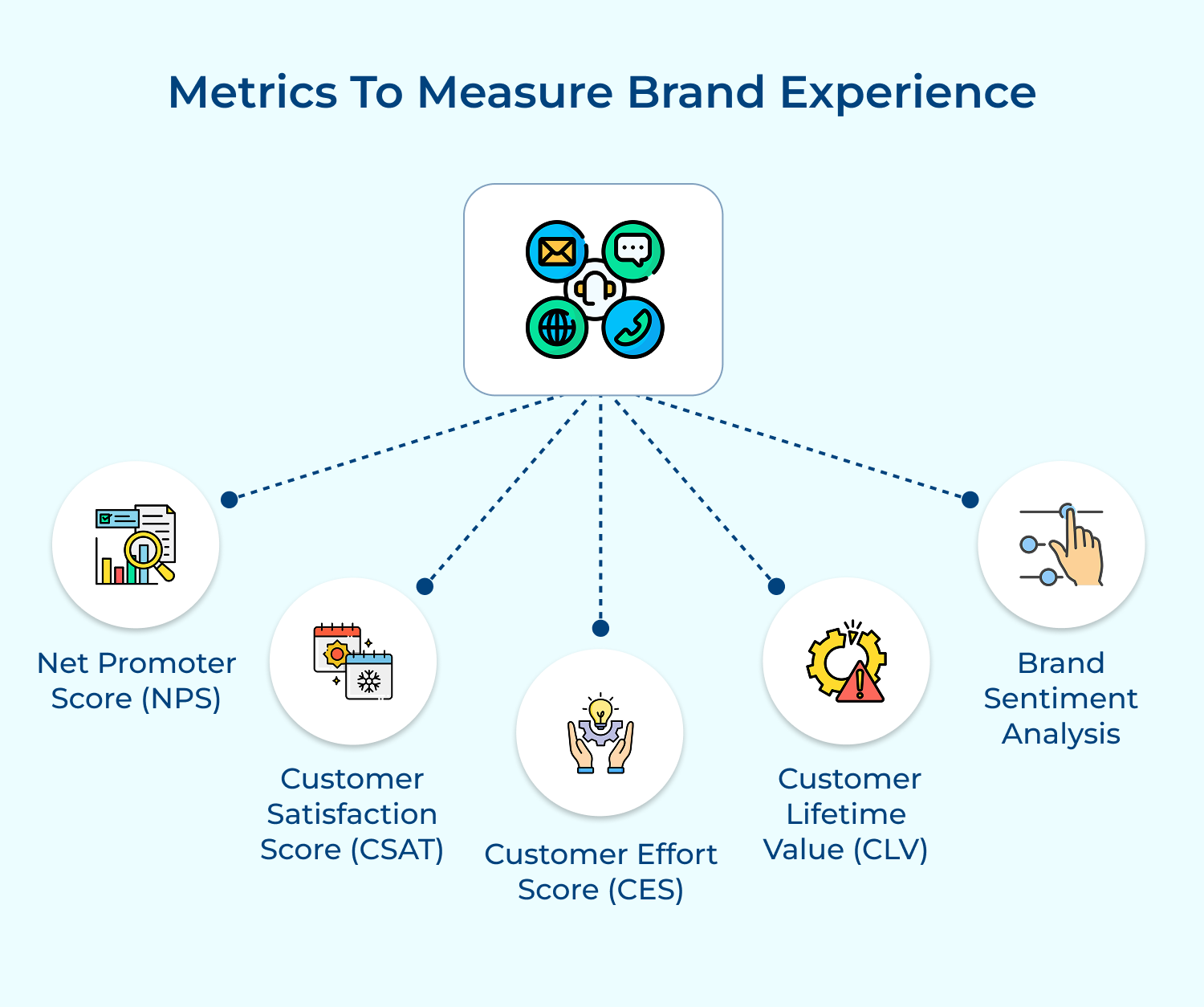 Metrics To Measure Brand Experience

Net Promoter Score (NPS)

Customer Satisfaction Score (CSAT)

Customer Effort Score (CES)

Customer Lifetime Value (CLV)

Brand Sentiment Analysis